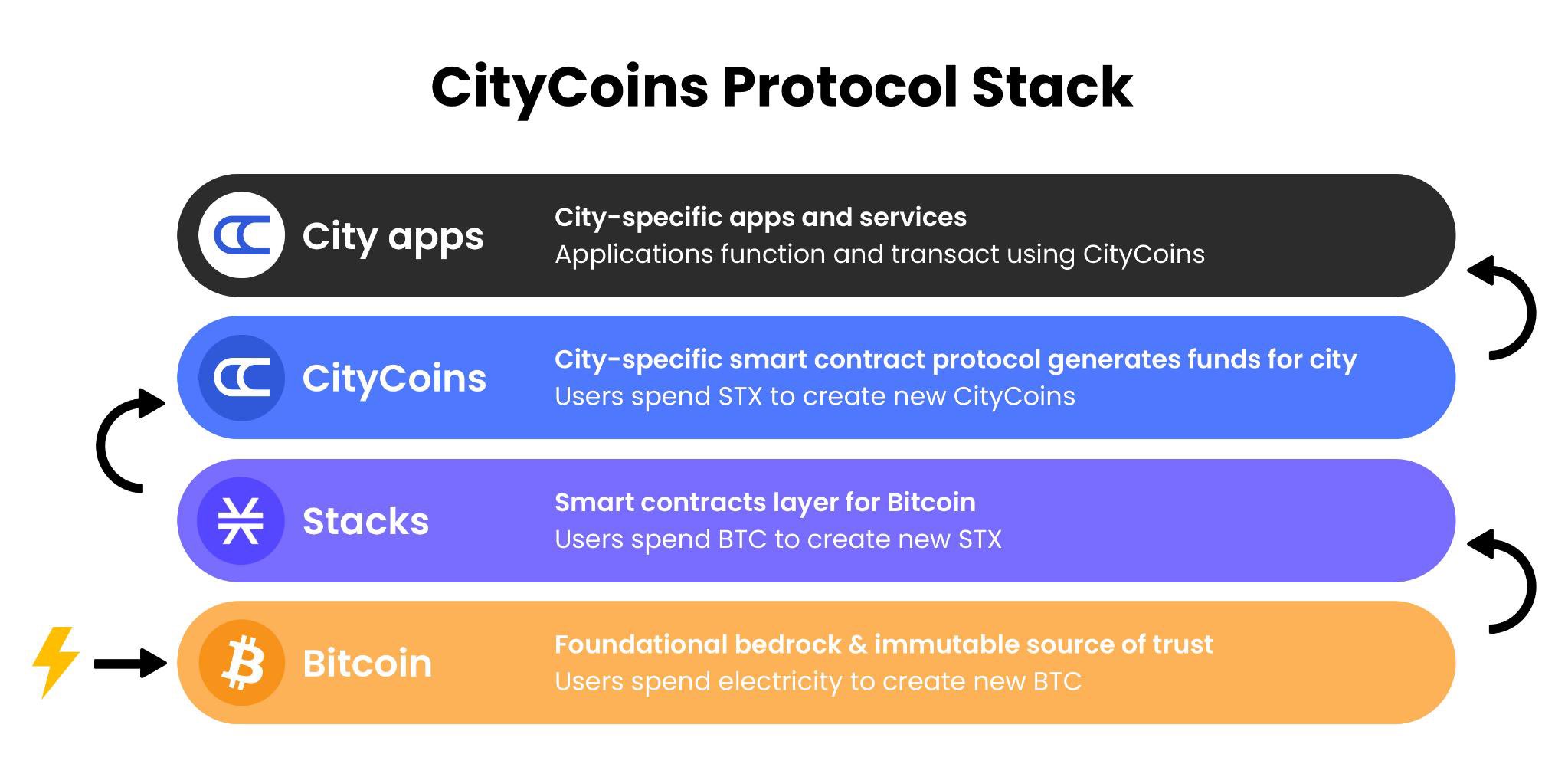 CityCoins Protocol Stack

City apps
City-specific apps and services
Applications function and transact using CityCoins

CityCoins
City-specific smart contract protocol generates funds for city
Users spend STX to create new CityCoins

Stacks
Smart contracts layer for Bitcoin
Users spend BTC to create new STX

Bitcoin
Foundational bedrock & immutable source of trust
Users spend electricity to create new BTC